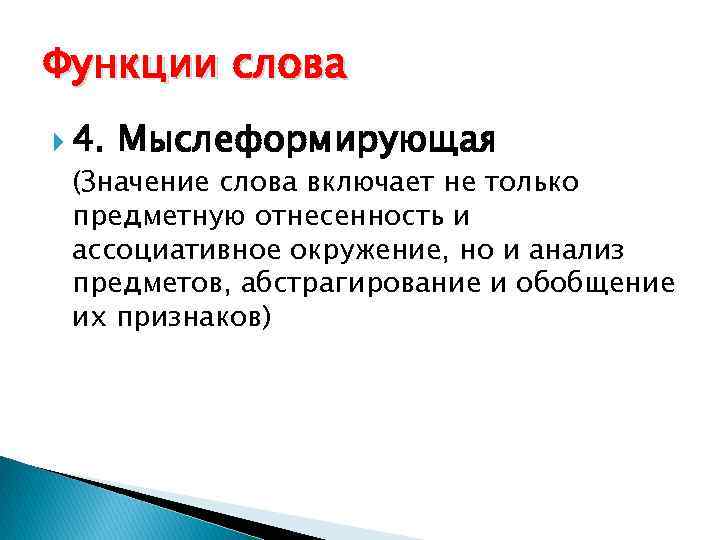 Функции слова

4. Мыслеформирующая
(Значение слова включает не только предметную отнесенность и ассоциативное окружение, но и анализ предметов, абстрагирование и обобщение их признаков)